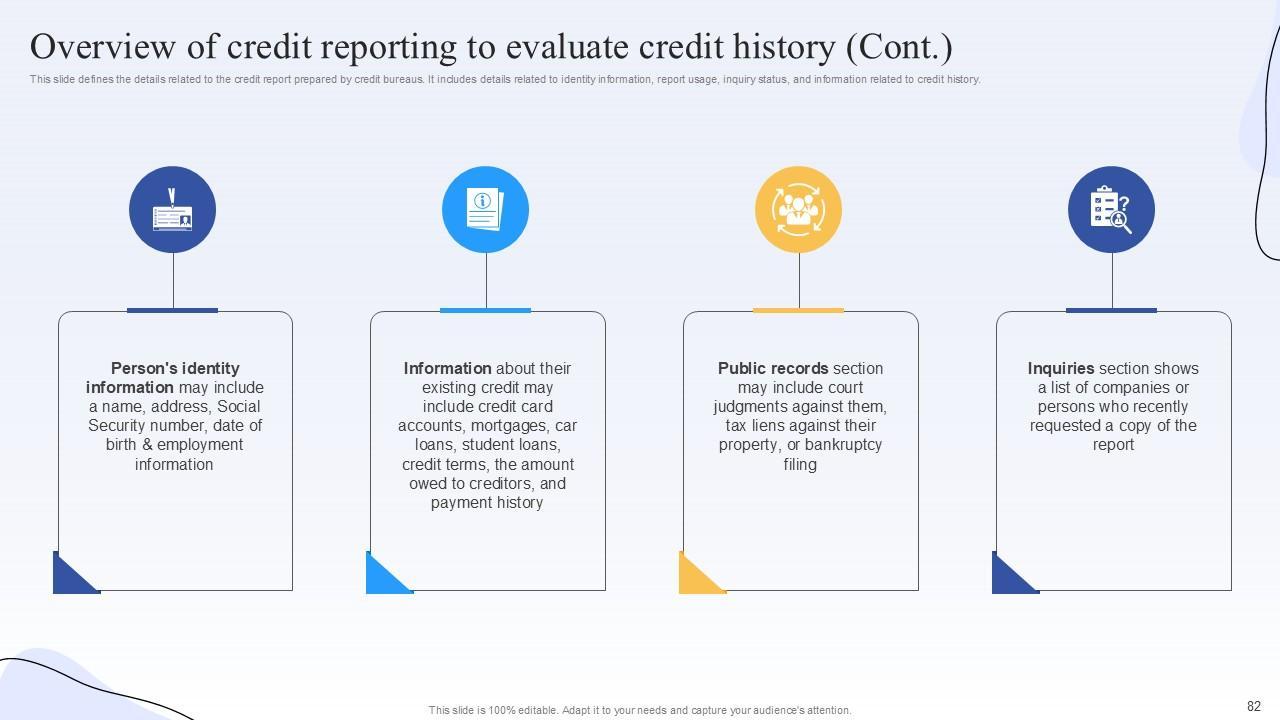 Overview of credit reporting to evaluate credit history (Cont.)

This slide defines the details related to the credit report prepared by credit bureaus. It includes details related to identity information, report usage, inquiry status, and information related to credit history.

Person's identity information may include a name, address, Social Security number, date of birth & employment information

Information about their existing credit may include credit card accounts, mortgages, car loans, student loans, credit terms, the amount owed to creditors, and payment history

Public records section may include court judgments against them, tax liens against their property, or bankruptcy filing

Inquiries section shows a list of companies or persons who recently requested a copy of the report

This slide is 100% editable. Adapt it to your needs and capture your audience's attention.

82